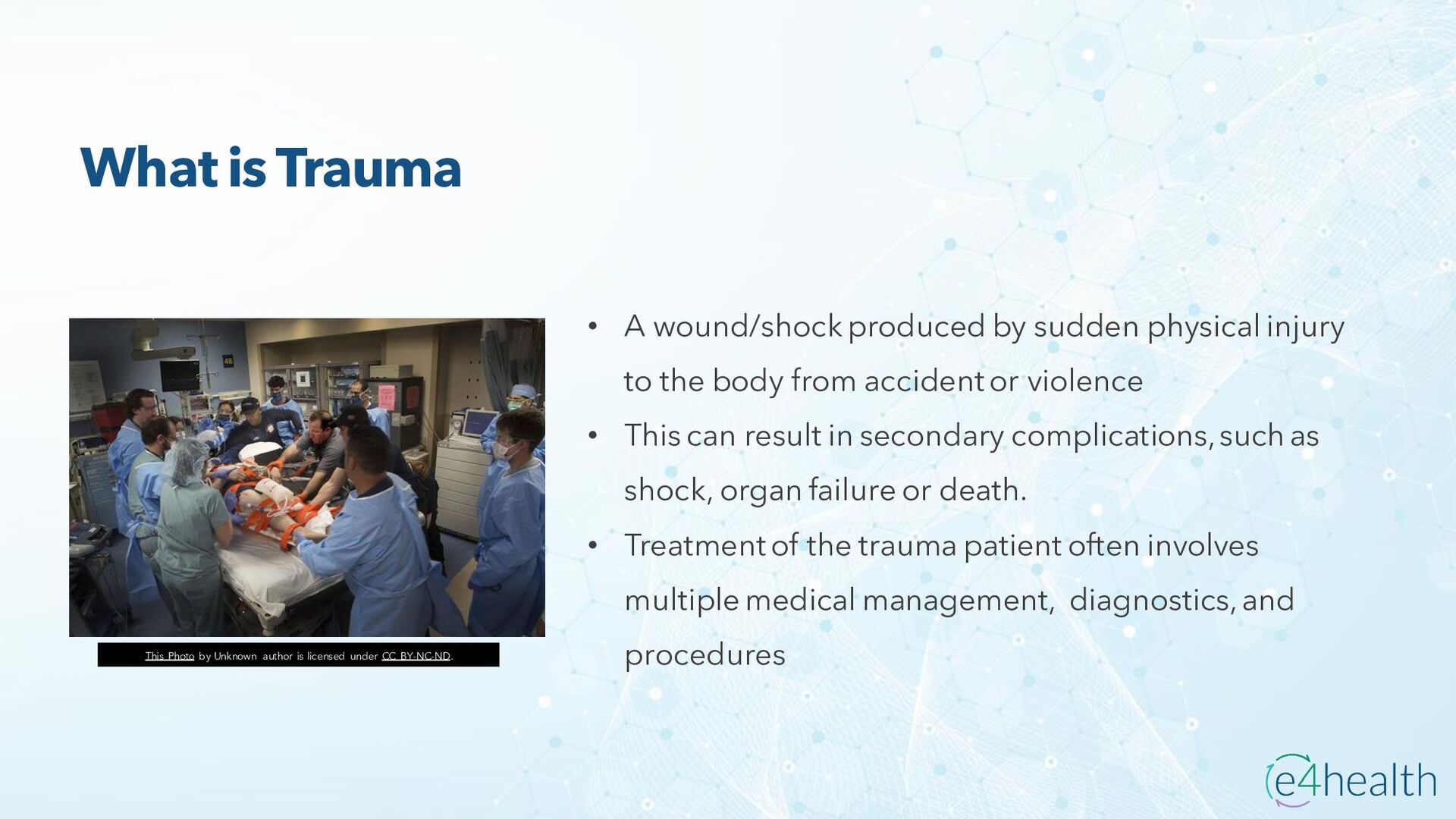 What is Trauma

This Photo by Unknown author is licensed under CC BY-NC-ND.

• A wound/shock produced by sudden physical injury to the body from accident or violence

• This can result in secondary complications, such as shock, organ failure or death.

• Treatment of the trauma patient often involves multiple medical management, diagnostics, and procedures

e4health